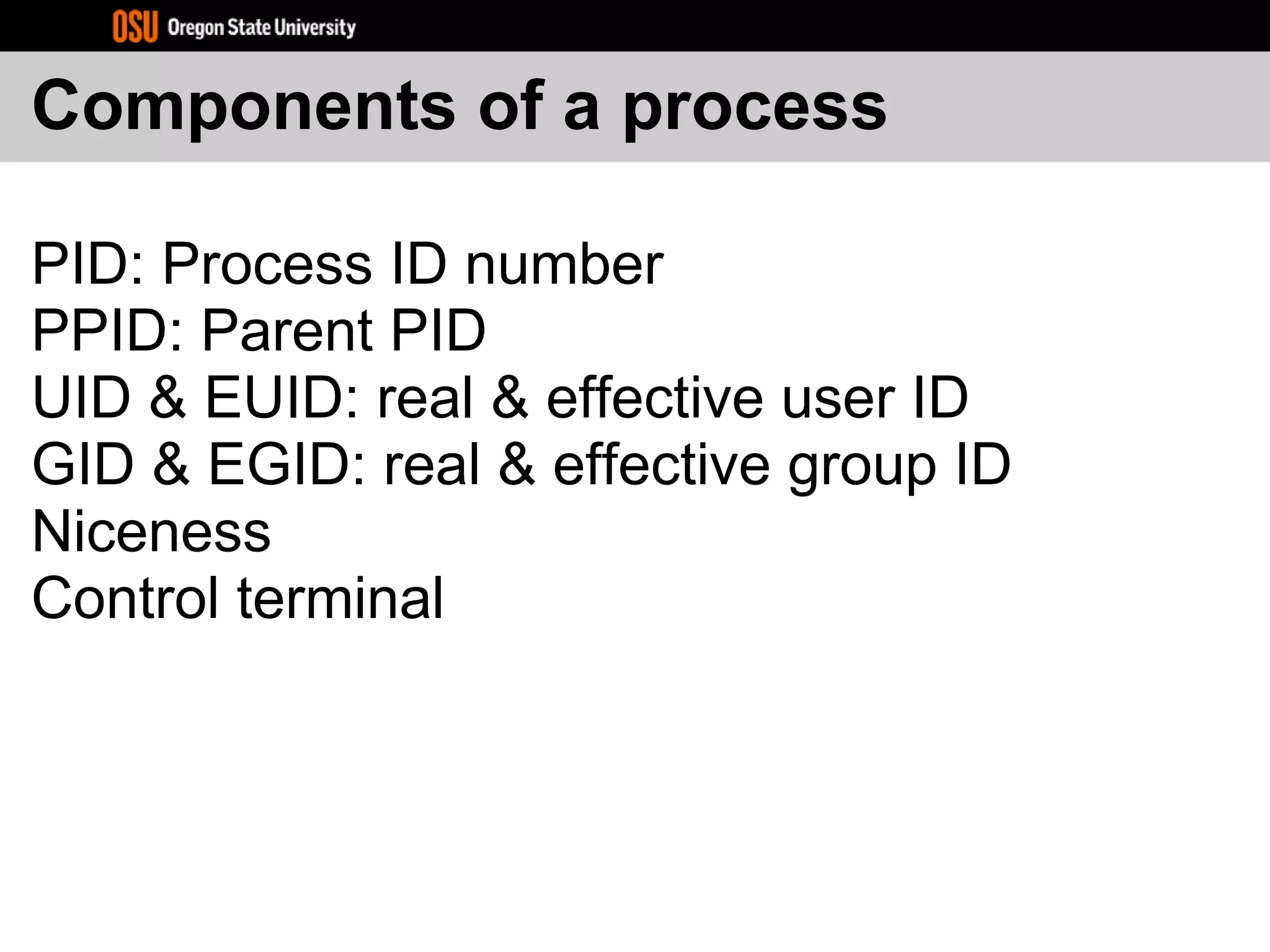 OSU Oregon State University

Components of a process

PID: Process ID number
PPID: Parent PID
UID & EUID: real & effective user ID
GID & EGID: real & effective group ID
Niceness
Control terminal